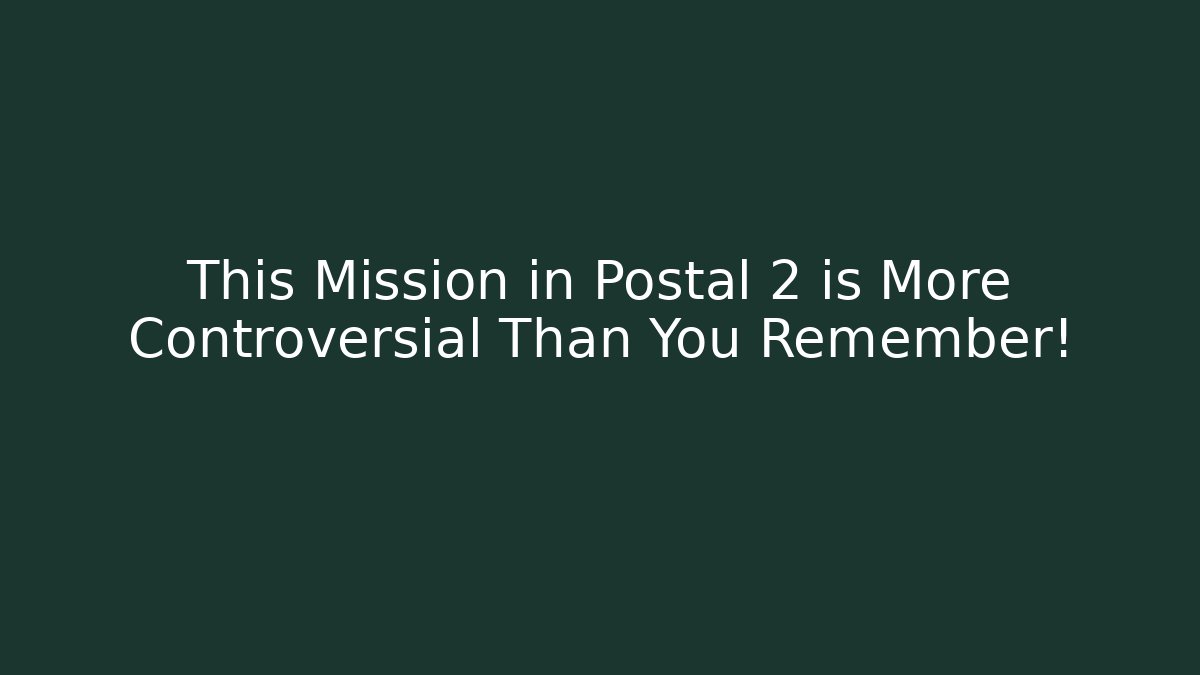 This Mission in Postal 2 is More Controversial Than You Remember!